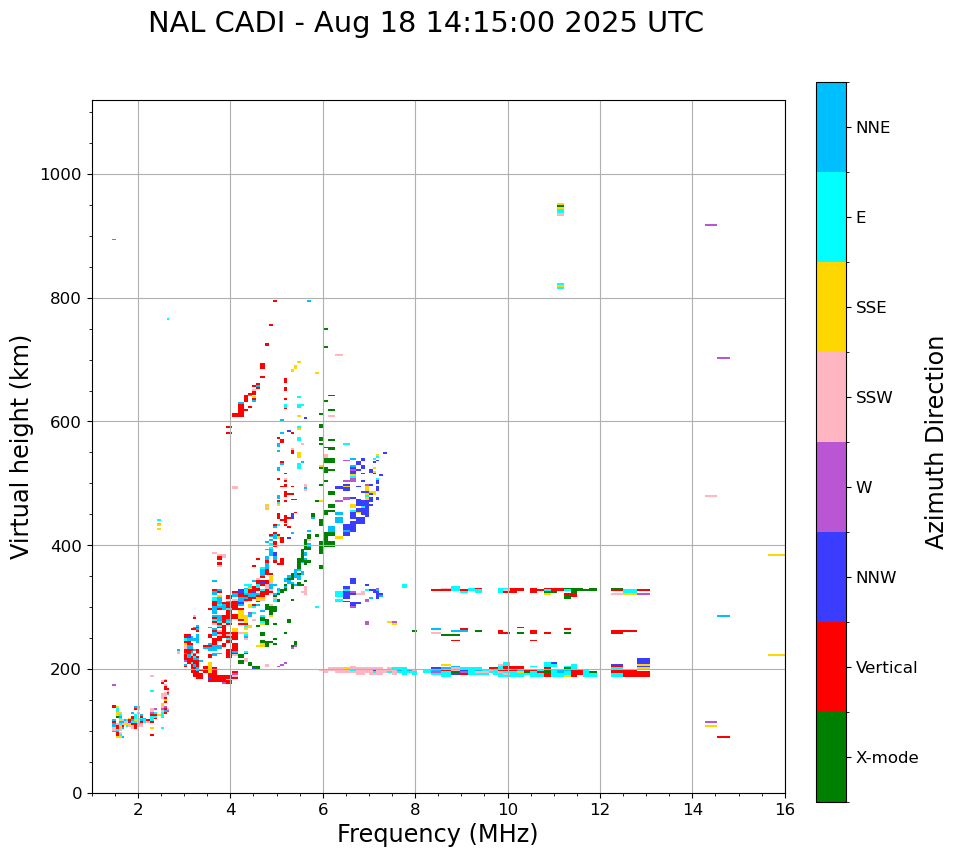 NAL CADI - Aug 18 14:15:00 2025 UTC

Virtual height (km)

1000
800
600
400
200
0

2
4
6
8
10
12
14
16

Frequency (MHz)

NNE
E
SSE
SSW
W
NNW
Vertical
X-mode

Azimuth Direction